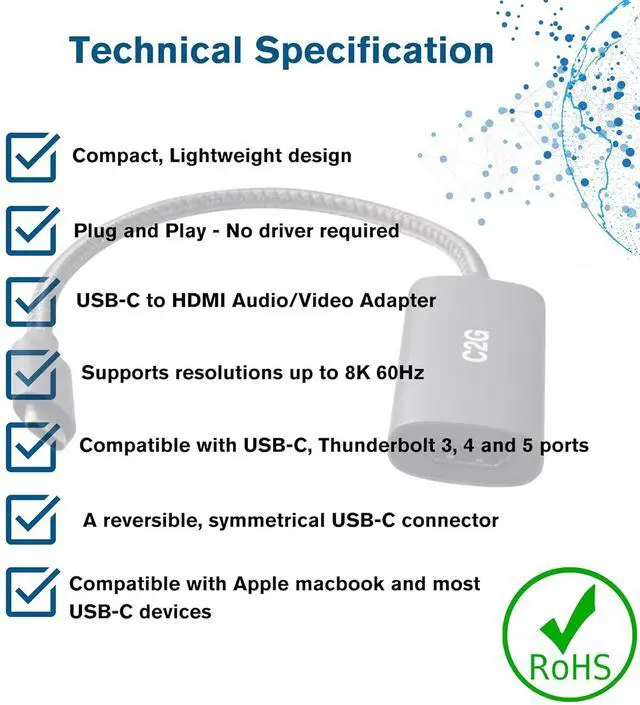 Technical Specification

Compact, Lightweight design

Plug and Play - No driver required

USB-C to HDMI Audio/Video Adapter

Supports resolutions up to 8K 60Hz

Compatible with USB-C, Thunderbolt 3, 4 and 5 ports

A reversible, symmetrical USB-C connector

Compatible with Apple macbook and most USB-C devices

C2G

RoHS